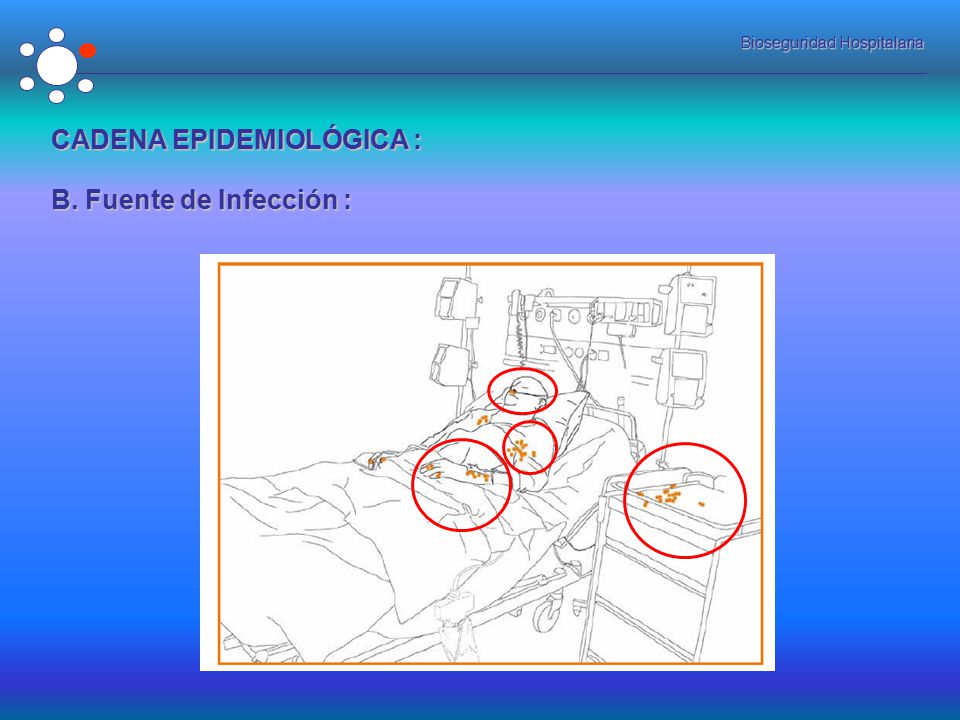 Bioseguridad Hospitalaria

CADENA EPIDEMIOLÓGICA :

B. Fuente de Infección :